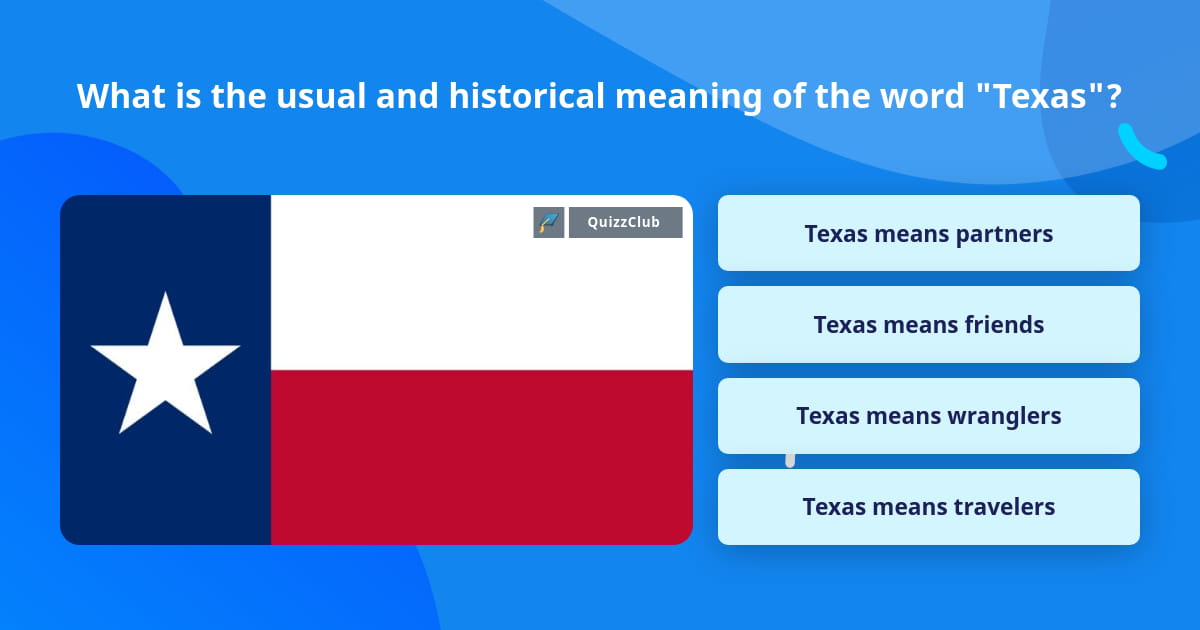 What is the usual and historical meaning of the word "Texas"?

QuizzClub

Texas means partners

Texas means friends

Texas means wranglers

Texas means travelers